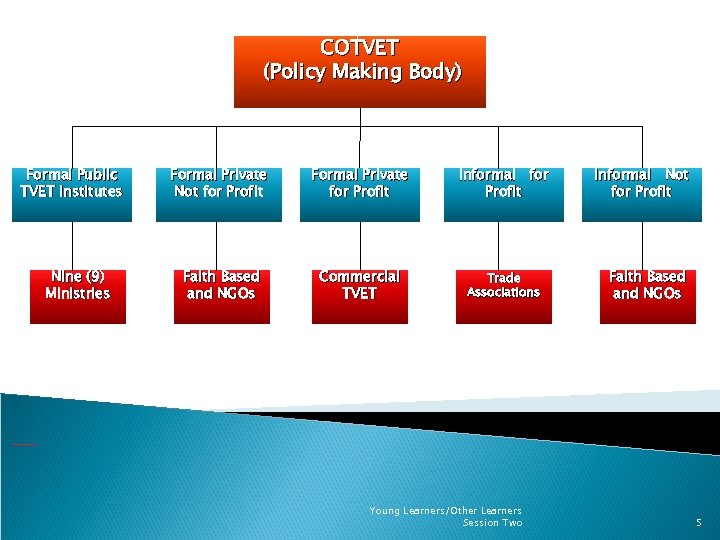 COTVET
(Policy Making Body)

Formal Public TVET Institutes

Formal Private Not for Profit

Formal Private for Profit

Informal for Profit

Informal Not for Profit

Nine (9) Ministries

Faith Based and NGOs

Commercial TVET

Trade Associations

Faith Based and NGOs

Young Learners/Other Learners
Session Two

5